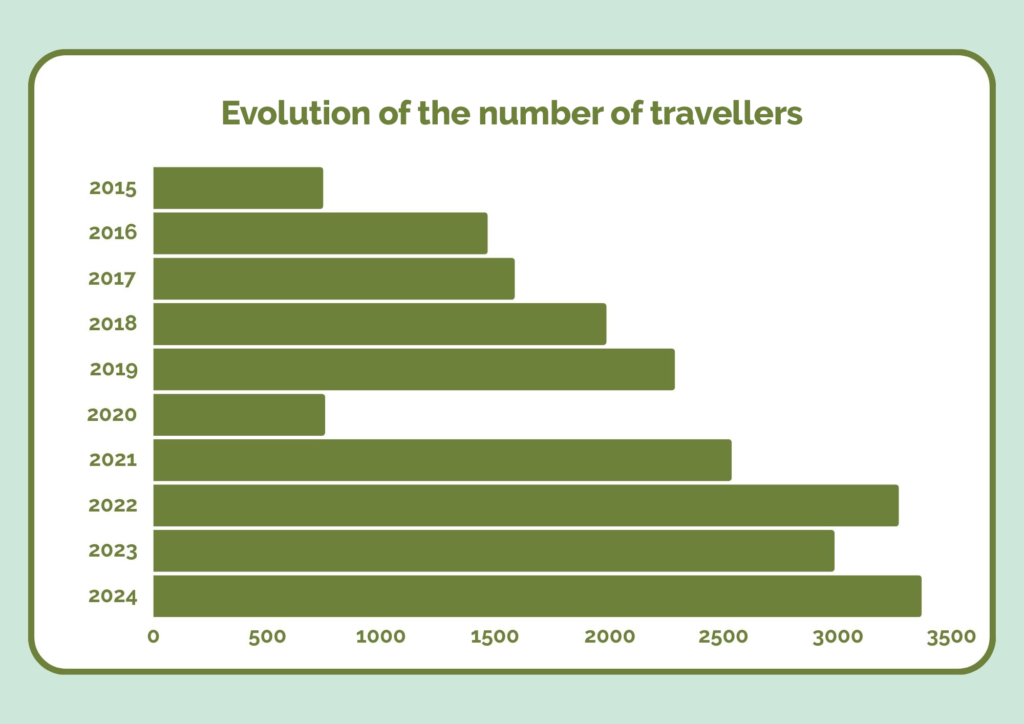 Evolution of the number of travellers

2015
2016
2017
2018
2019
2020
2021
2022
2023
2024

0 500 1000 1500 2000 2500 3000 3500